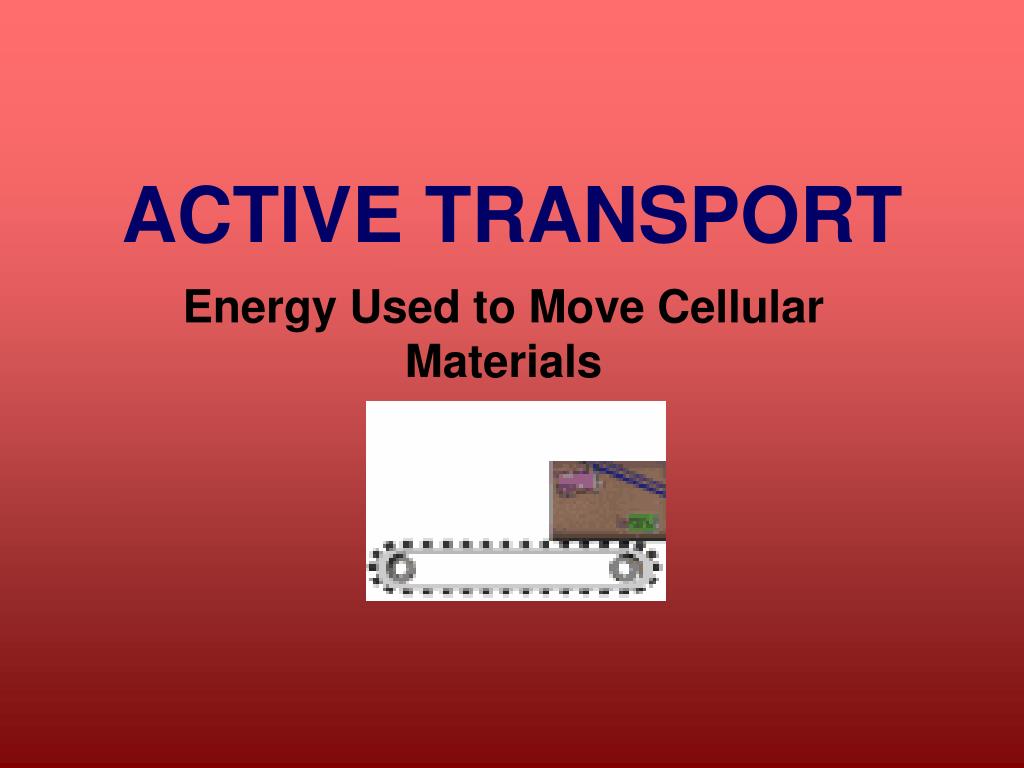 ACTIVE TRANSPORT

Energy Used to Move Cellular Materials